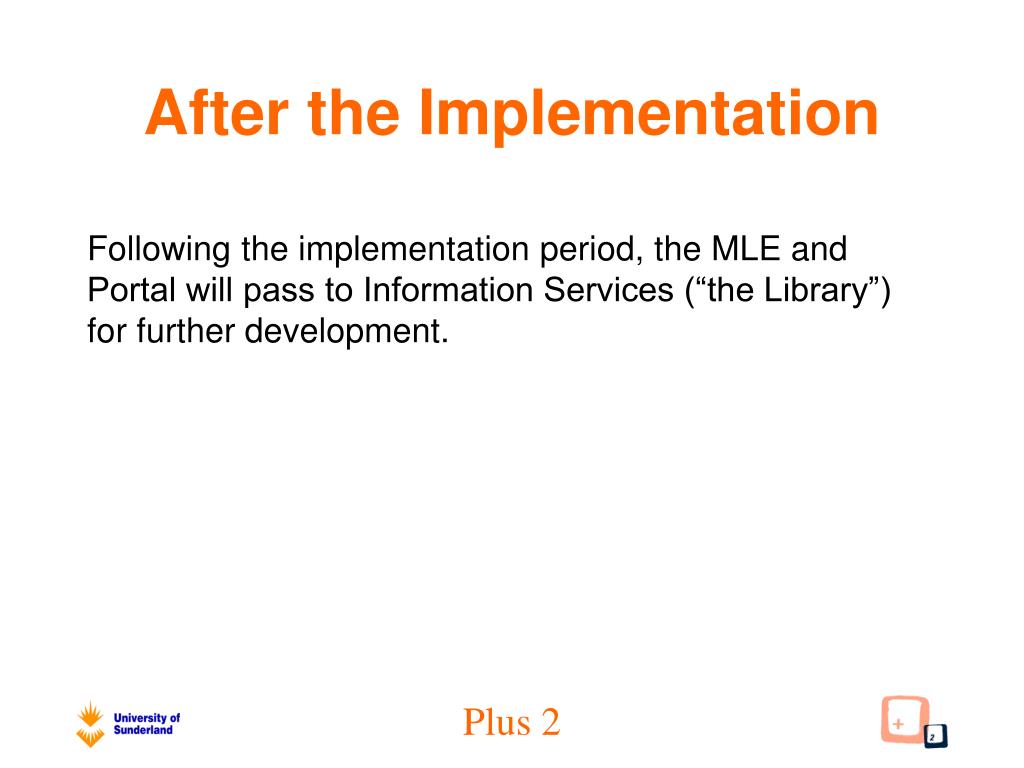 After the Implementation

Following the implementation period, the MLE and Portal will pass to Information Services (“the Library”) for further development.

University of Sunderland

Plus 2

+

2